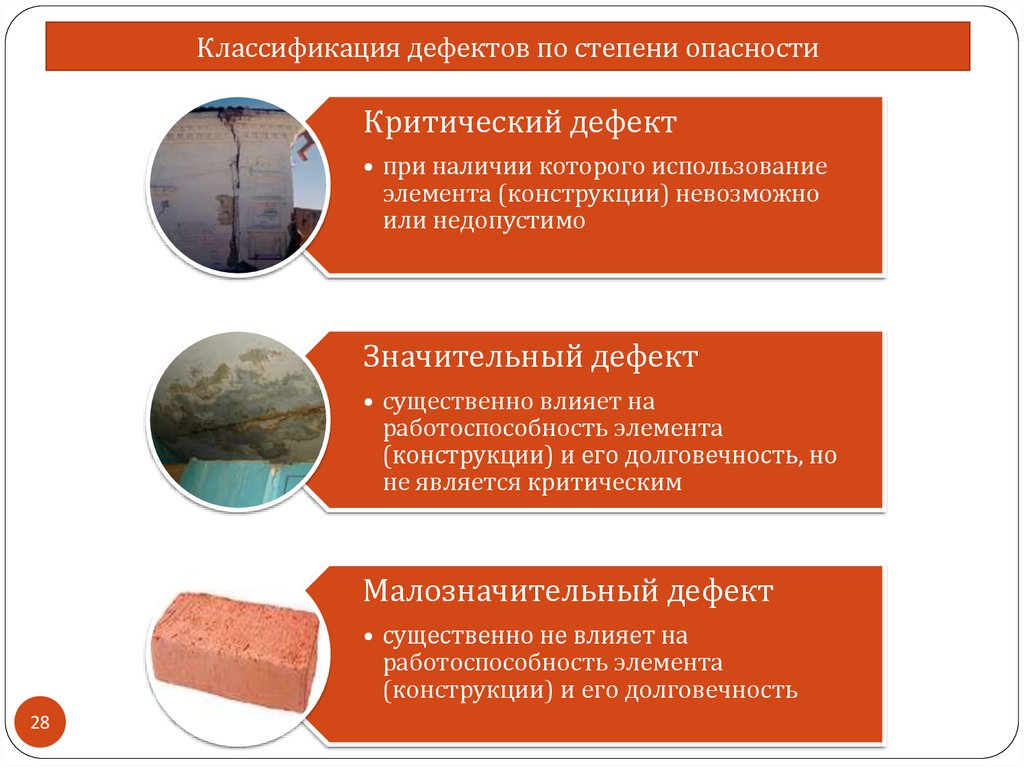 Классификация дефектов по степени опасности

Критический дефект

• при наличии которого использование элемента (конструкции) невозможно или недопустимо

Значительный дефект

• существенно влияет на работоспособность элемента (конструкции) и его долговечность, но не является критическим

Малозначительный дефект

• существенно не влияет на работоспособность элемента (конструкции) и его долговечность

28